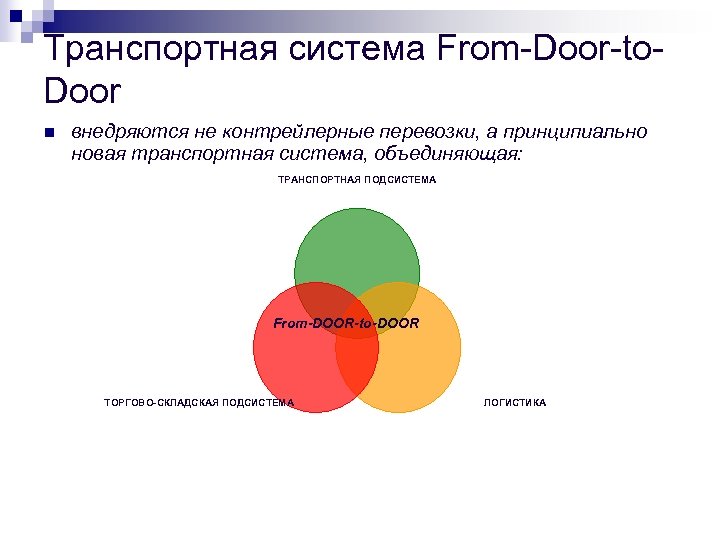 Транспортная система From-Door-to-Door

внедряются не контрейлерные перевозки, а принципиально новая транспортная система, объединяющая:

ТРАНСПОРТНАЯ ПОДСИСТЕМА

From-DOOR-to-DOOR

ТОРГОВО-СКЛАДСКАЯ ПОДСИСТЕМА

ЛОГИСТИКА